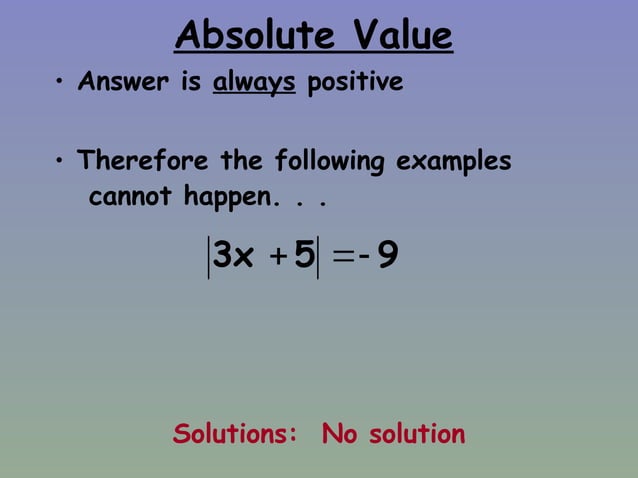 Absolute Value

• Answer is always positive

• Therefore the following examples cannot happen. . .

$|3x + 5| = -9$

Solutions: No solution